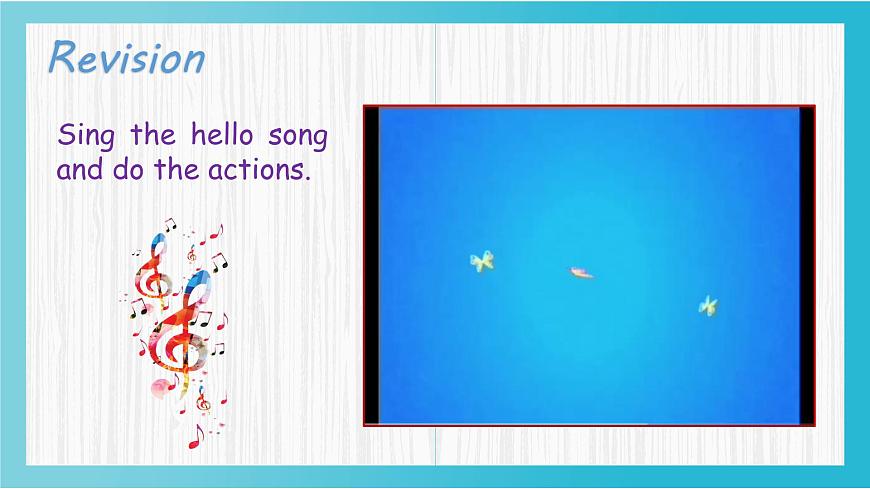 Revision

Sing the hello song and do the actions.